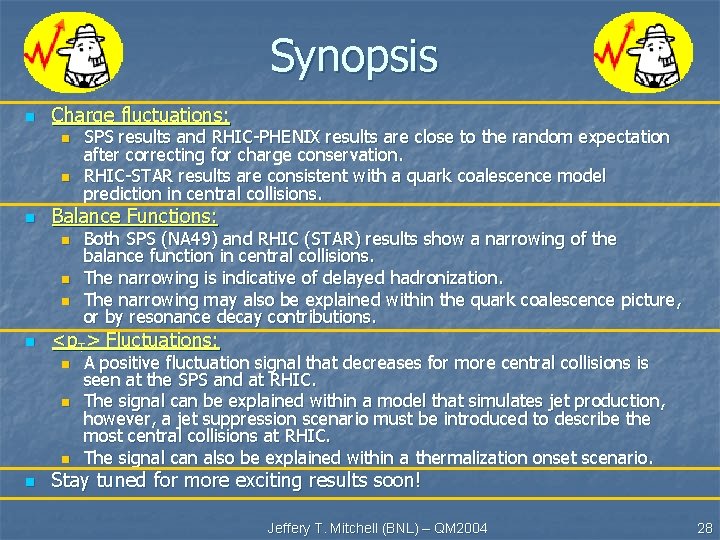 Synopsis

Charge fluctuations:

SPS results and RHIC-PHENIX results are close to the random expectation after correcting for charge conservation.

RHIC-STAR results are consistent with a quark coalescence model prediction in central collisions.

Balance Functions:

Both SPS (NA49) and RHIC (STAR) results show a narrowing of the balance function in central collisions.

The narrowing is indicative of delayed hadronization.

The narrowing may also be explained within the quark coalescence picture, or by resonance decay contributions.

$<p_T>$ Fluctuations:

A positive fluctuation signal that decreases for more central collisions is seen at the SPS and at RHIC.

The signal can be explained within a model that simulates jet production, however, a jet suppression scenario must be introduced to describe the most central collisions at RHIC.

The signal can also be explained within a thermalization onset scenario.

Stay tuned for more exciting results soon!

Jeffery T. Mitchell (BNL) – QM2004

28